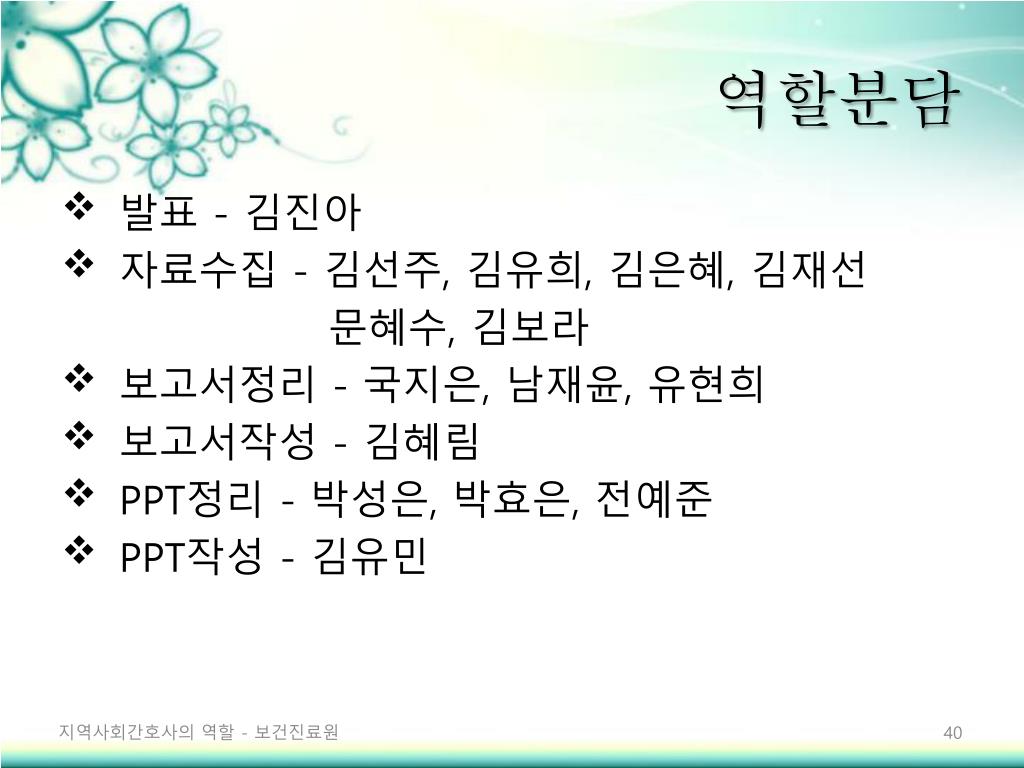 역할분담

❖ 발표 - 김진아
❖ 자료수집 - 김선주, 김유희, 김은혜, 김재선 문혜수, 김보라
❖ 보고서정리 - 국지은, 남재윤, 유현희
❖ 보고서작성 - 김혜림
❖ PPT정리 - 박성은, 박효은, 전예준
❖ PPT작성 - 김유민

지역사회간호사의 역할 - 보건진료원

40